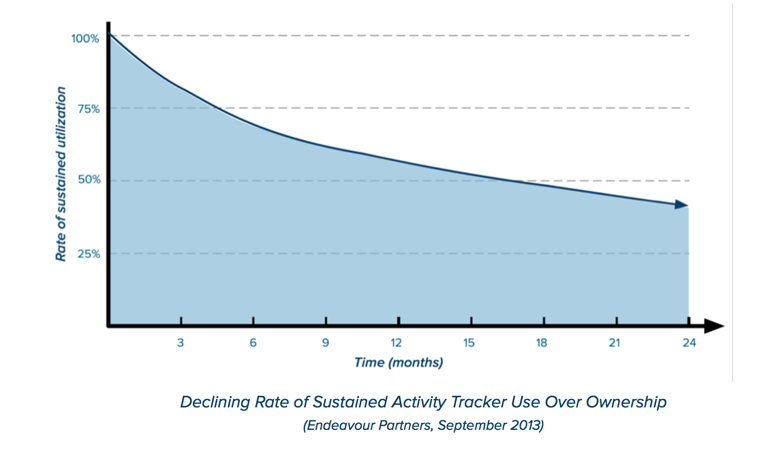 Rate of sustained utilization

100%

75%

50%

25%

3 6 9 12 15 18 21 24

Time (months)

Declining Rate of Sustained Activity Tracker Use Over Ownership

(Endeavour Partners, September 2013)